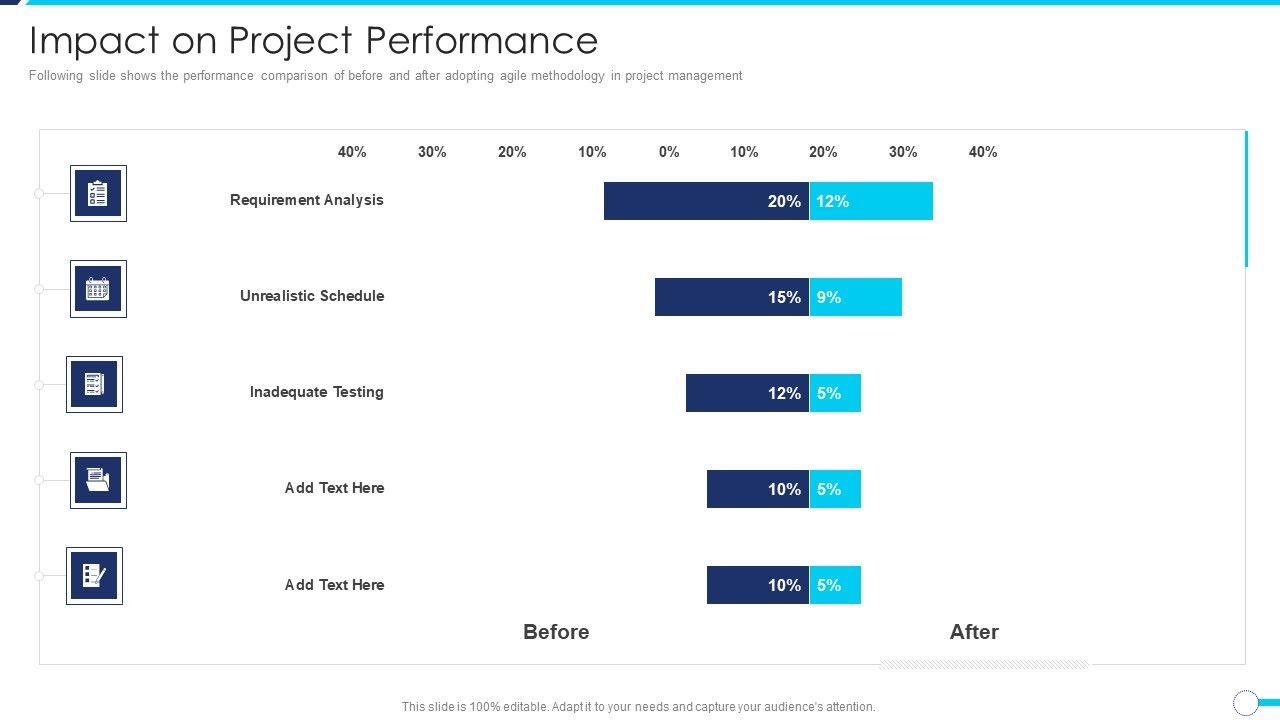 Impact on Project Performance

Following slide shows the performance comparison of before and after adopting agile methodology in project management

40% 30% 20% 10% 0% 10% 20% 30% 40%

Requirement Analysis 20% 12%

Unrealistic Schedule 15% 9%

Inadequate Testing 12% 5%

Add Text Here 10% 5%

Add Text Here 10% 5%

Before

After

This slide is 100% editable. Adapt it to your needs and capture your audience's attention.